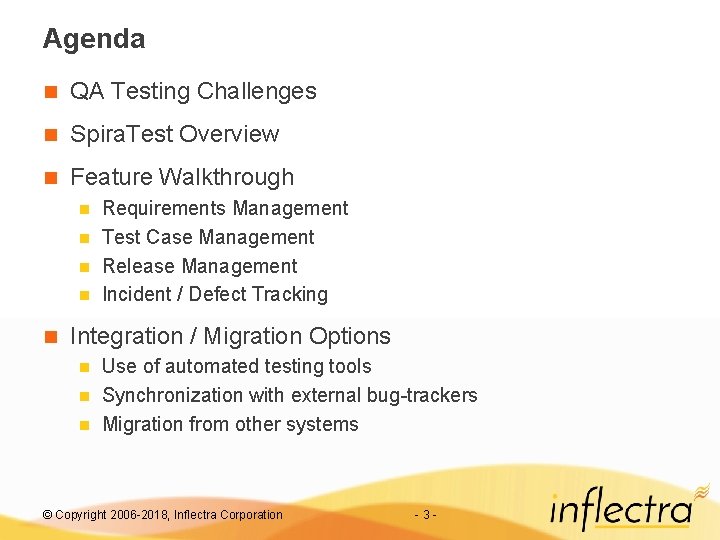 Agenda

QA Testing Challenges

SpiraTest Overview

Feature Walkthrough

Requirements Management

Test Case Management

Release Management

Incident / Defect Tracking

Integration / Migration Options

Use of automated testing tools

Synchronization with external bug-trackers

Migration from other systems

© Copyright 2006-2018, Inflectra Corporation

- 3 -

inflectra